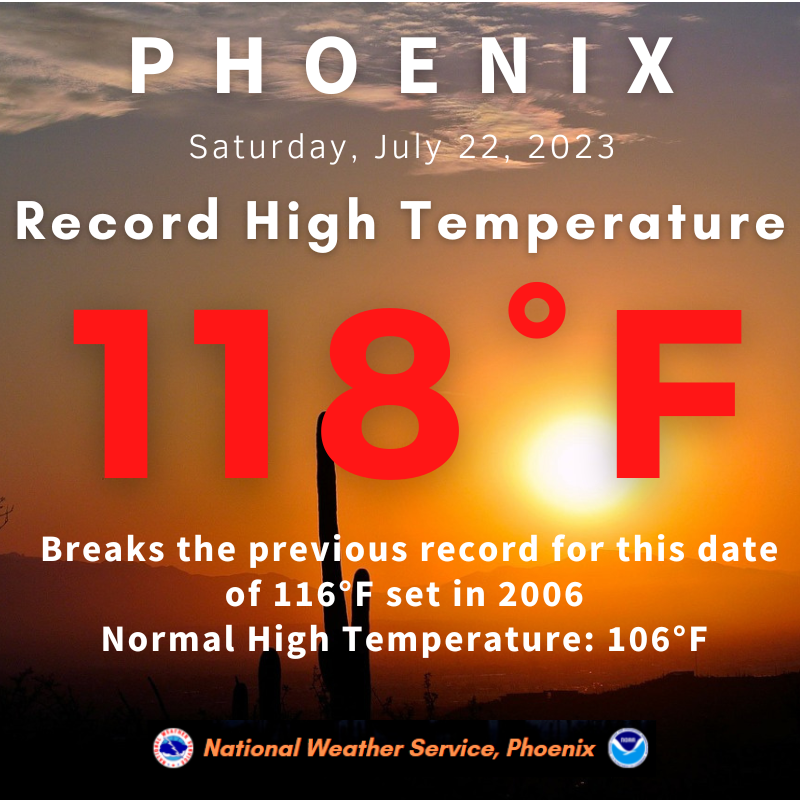 PHOENIX

Saturday, July 22, 2023

Record High Temperature

118°F

Breaks the previous record for this date of 116°F set in 2006
Normal High Temperature: 106°F

National Weather Service, Phoenix